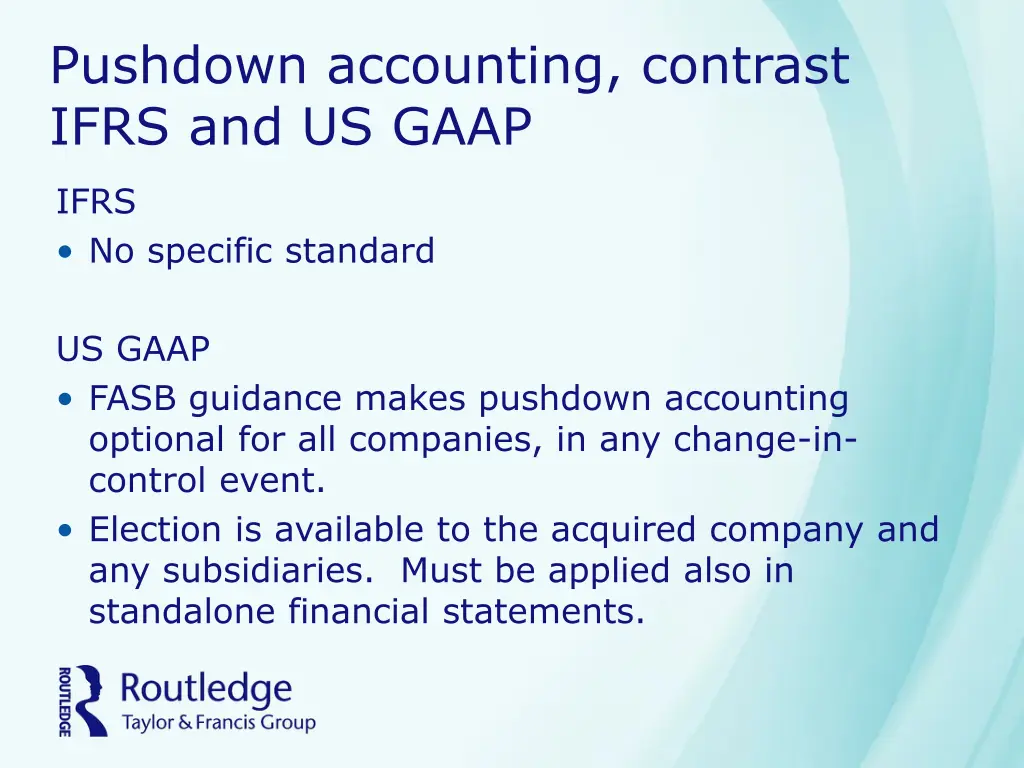 Pushdown accounting, contrast IFRS and US GAAP

IFRS
• No specific standard

US GAAP
• FASB guidance makes pushdown accounting optional for all companies, in any change-in-control event.
• Election is available to the acquired company and any subsidiaries. Must be applied also in standalone financial statements.

ROUTLEDGE
Routledge
Taylor & Francis Group